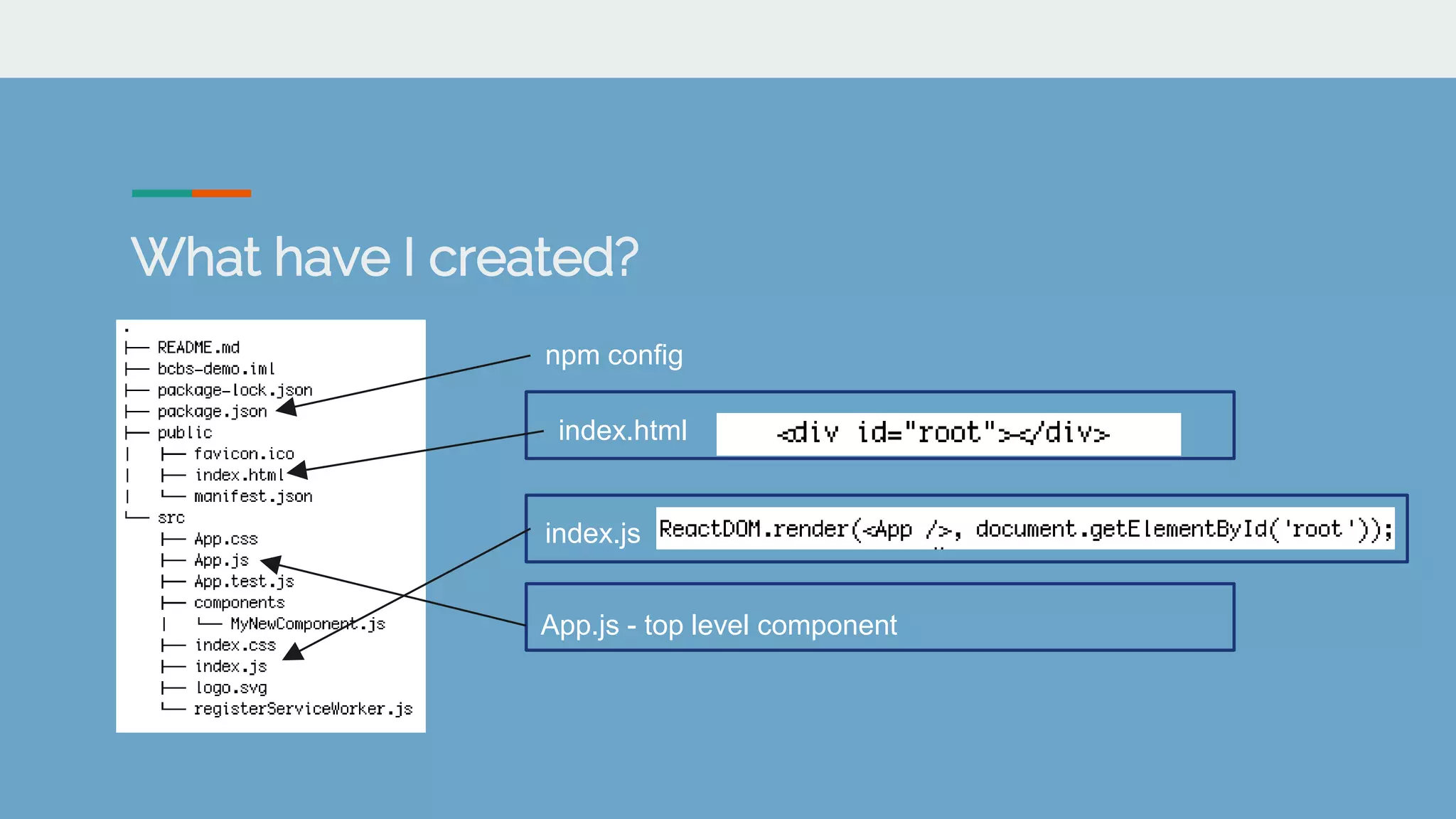 What have I created?

.
├── README.md
├── bcbs-demo.iml
├── package-lock.json
├── package.json
├── public
│   ├── favicon.ico
│   ├── index.html
│   └── manifest.json
└── src
    ├── App.css
    ├── App.js
    ├── App.test.js
    ├── components
    │   └── MyNewComponent.js
    ├── index.css
    ├── index.js
    ├── logo.svg
    └── registerServiceWorker.js

npm config

index.html <div id="root"></div>

index.js ReactDOM.render(<App />, document.getElementById('root'));

App.js - top level component